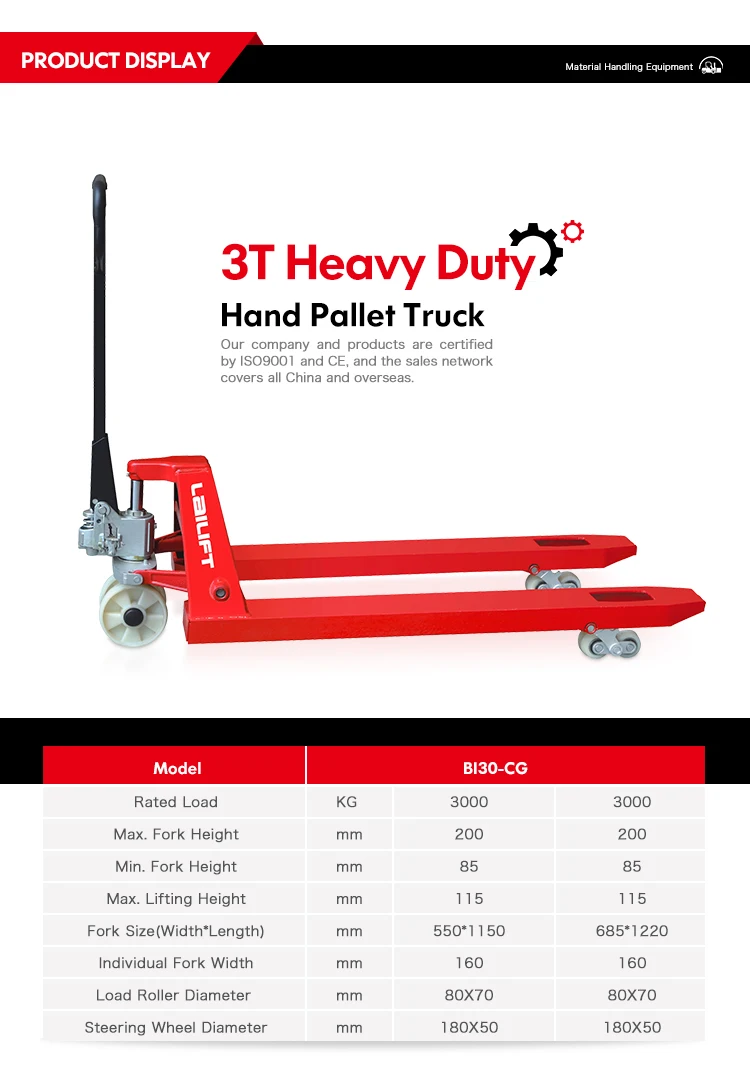 PRODUCT DISPLAY

Material Handling Equipment

3T Heavy Duty

Hand Pallet Truck

Our company and products are certified by ISO9001 and CE, and the sales network covers all China and overseas.

LAILIFT

| Model | BI30-CG | | |
|---|---|---|---|
| Rated Load | KG | 3000 | 3000 |
| Max. Fork Height | mm | 200 | 200 |
| Min. Fork Height | mm | 85 | 85 |
| Max. Lifting Height | mm | 115 | 115 |
| Fork Size(Width*Length) | mm | 550*1150 | 685*1220 |
| Individual Fork Width | mm | 160 | 160 |
| Load Roller Diameter | mm | 80X70 | 80X70 |
| Steering Wheel Diameter | mm | 180X50 | 180X50 |